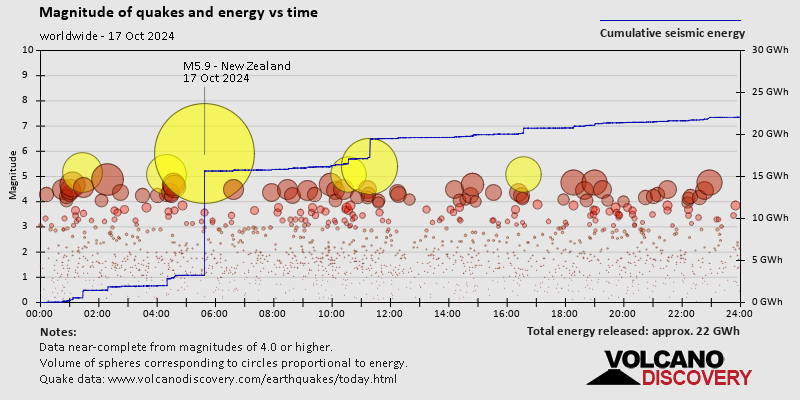 Magnitude of quakes and energy vs time

worldwide - 17 Oct 2024

Cumulative seismic energy

M5.9 - New Zealand
17 Oct 2024

Magnitude

10
9
8
7
6
5
4
3
2
1
0

30 GWh
25 GWh
20 GWh
15 GWh
10 GWh
5 GWh
0 GWh

00:00 02:00 04:00 06:00 08:00 10:00 12:00 14:00 16:00 18:00 20:00 22:00 24:00

Notes:
Data near-complete from magnitudes of 4.0 or higher.
Volume of spheres corresponding to circles proportional to energy.
Quake data: www.volcanodiscovery.com/earthquakes/today.html

Total energy released: approx. 22 GWh

VOLCANO
DISCOVERY